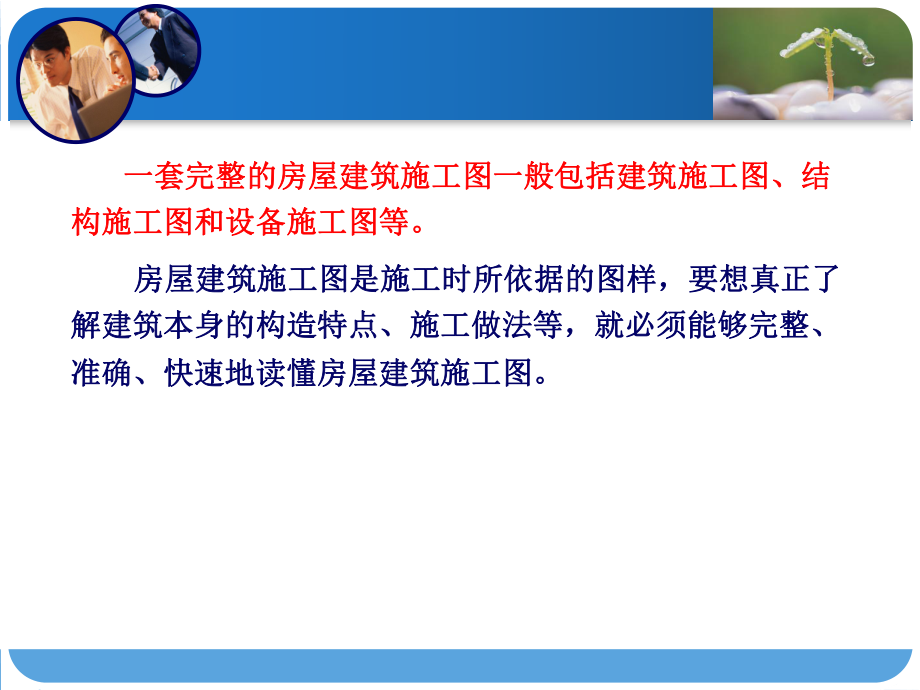 一套完整的房屋建筑施工图一般包括建筑施工图、结构施工图和设备施工图等。

房屋建筑施工图是施工时所依据的图样，要想真正了解建筑本身的构造特点、施工做法等，就必须能够完整、准确、快速地读懂房屋建筑施工图。